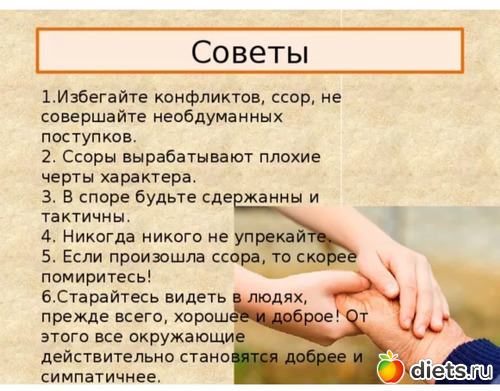 Советы

1.Избегайте конфликтов, ссор, не совершайте необдуманных поступков.
2. Ссоры вырабатывают плохие черты характера.
3. В споре будьте сдержанны и тактичны.
4. Никогда никого не упрекайте.
5. Если произошла ссора, то скорее помиритесь!
6.Старайтесь видеть в людях, прежде всего, хорошее и доброе! От этого все окружающие действительно становятся добрее и симпатичнее.

diets.ru